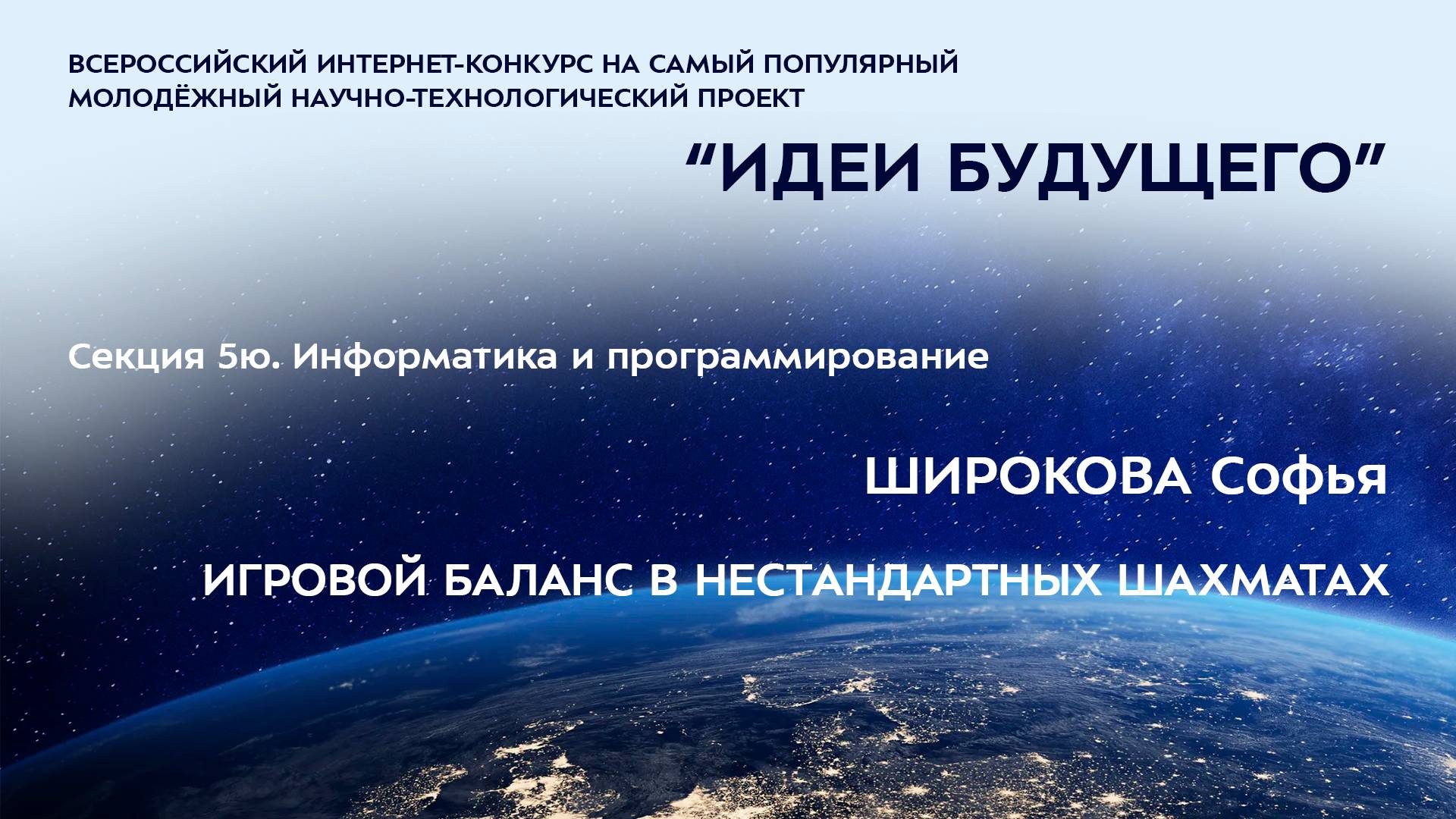 ВСЕРОССИЙСКИЙ ИНТЕРНЕТ-КОНКУРС НА САМЫЙ ПОПУЛЯРНЫЙ МОЛОДЁЖНЫЙ НАУЧНО-ТЕХНОЛОГИЧЕСКИЙ ПРОЕКТ

“ИДЕИ БУДУЩЕГО”

Секция 5ю. Информатика и программирование

ШИРОКОВА Софья

ИГРОВОЙ БАЛАНС В НЕСТАНДАРТНЫХ ШАХМАТАХ